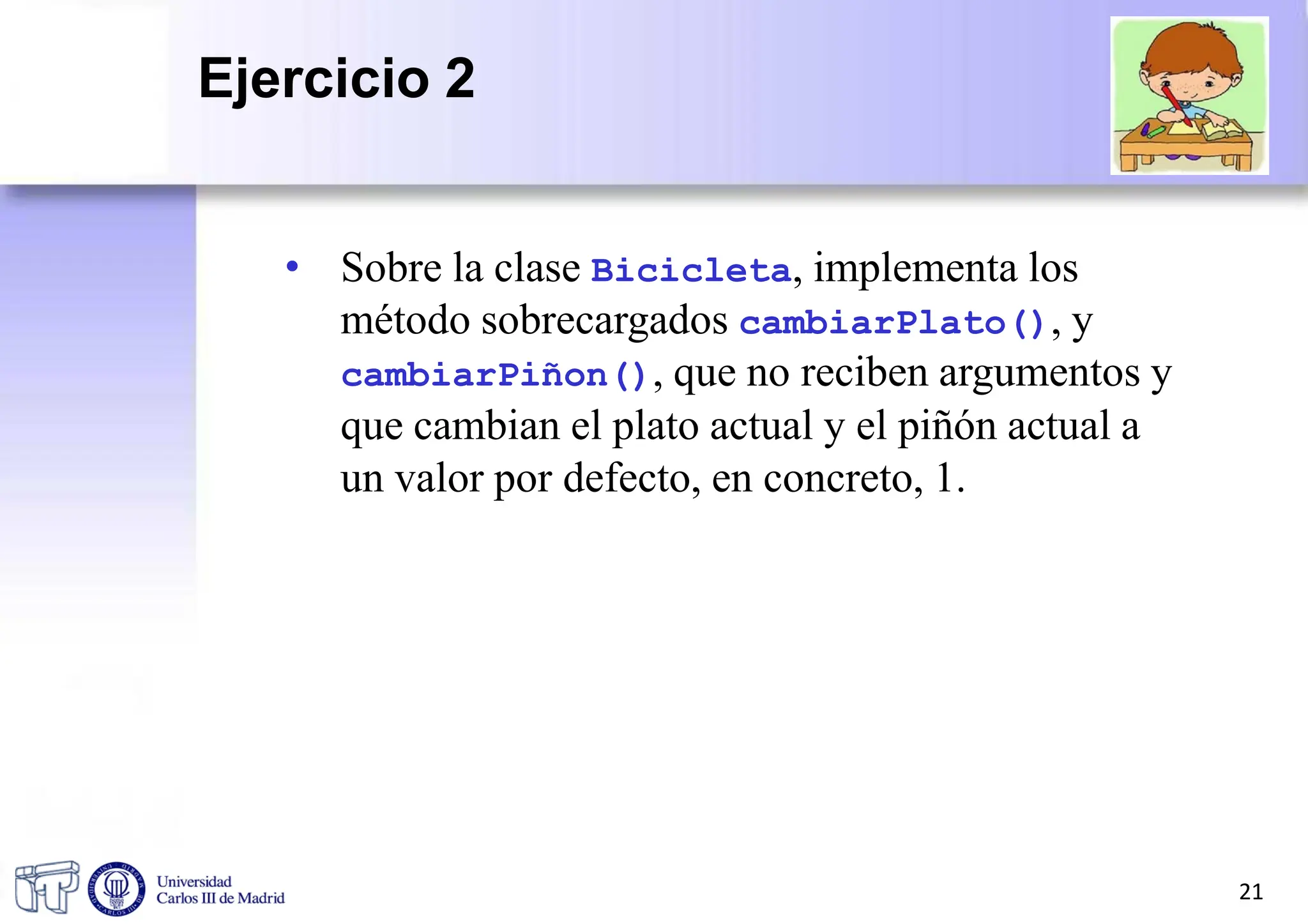 Ejercicio 2

• Sobre la clase Bicicleta, implementa los método sobrecargados cambiarPlato(), y cambiarPiñon(), que no reciben argumentos y que cambian el plato actual y el piñón actual a un valor por defecto, en concreto, 1.

Universidad Carlos III de Madrid

21